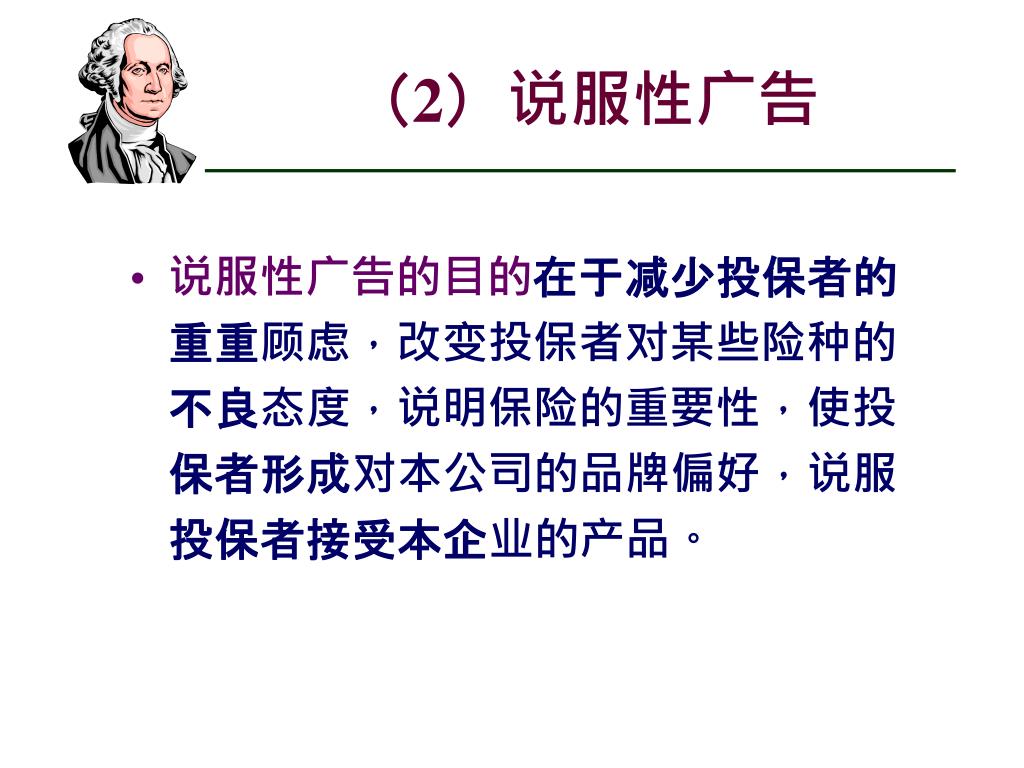 （2）说服性广告

• 说服性广告的目的在于减少投保者的重重顾虑，改变投保者对某些险种的不良态度，说明保险的重要性，使投保者形成对本公司的品牌偏好，说服投保者接受本企业的产品。